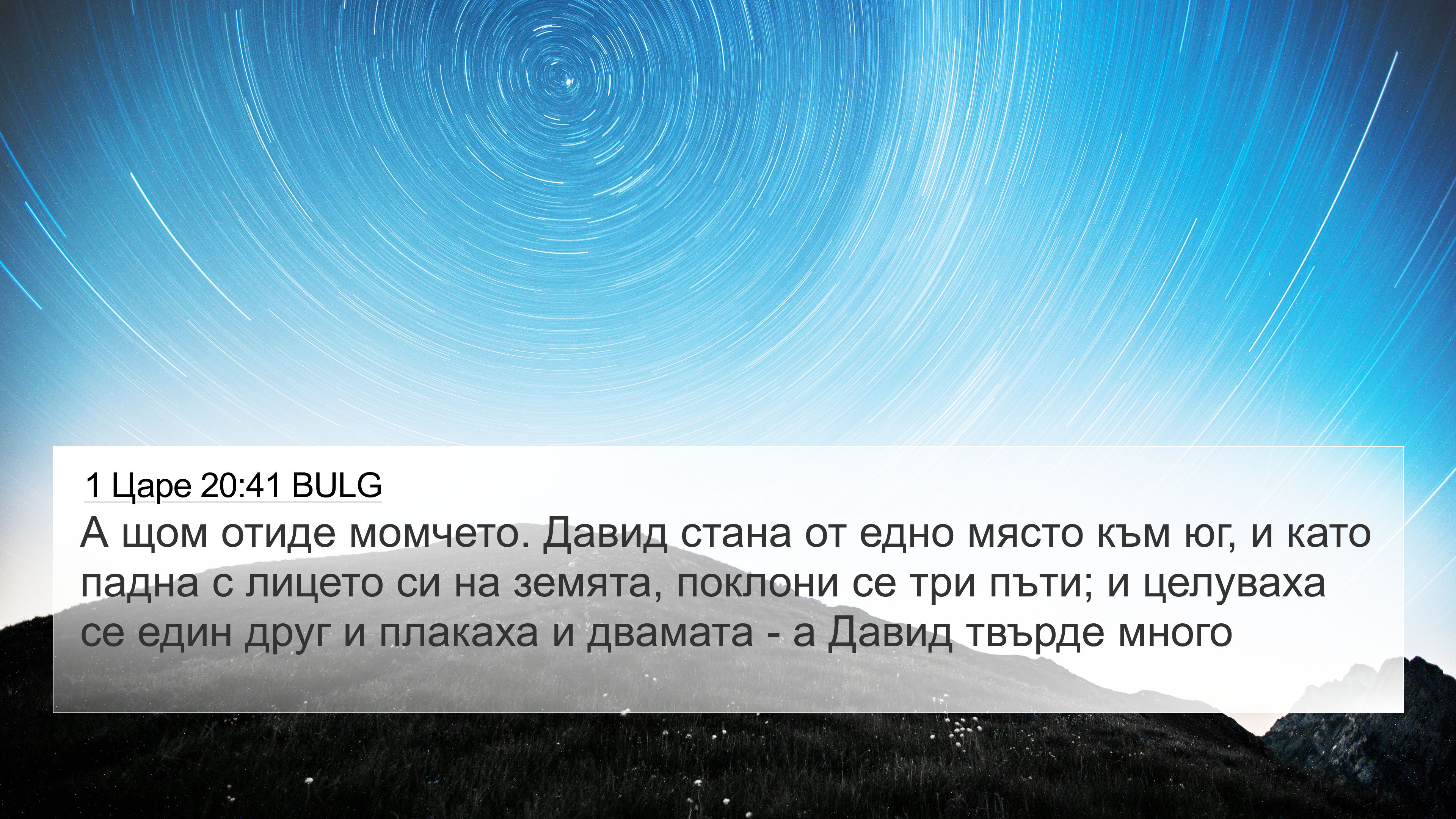 1 Царе 20:41 BULG

А щом отиде момчето. Давид стана от едно място към юг, и като падна с лицето си на земята, поклони се три пъти; и целуваха се един друг и плакаха и двамата - а Давид твърде много